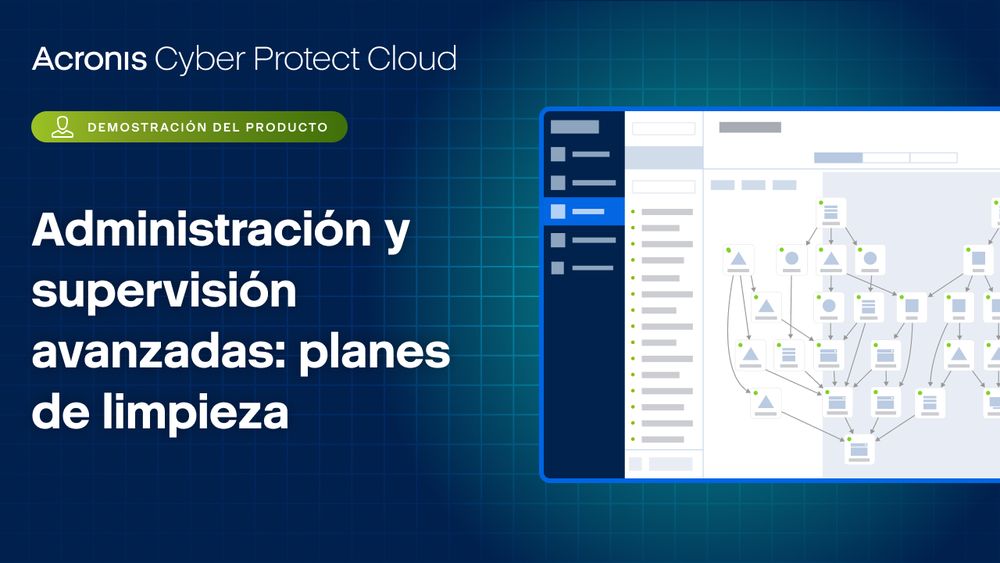 Acronis Cyber Protect Cloud

DEMOSTRACIÓN DEL PRODUCTO

Administración y supervisión avanzadas: planes de limpieza